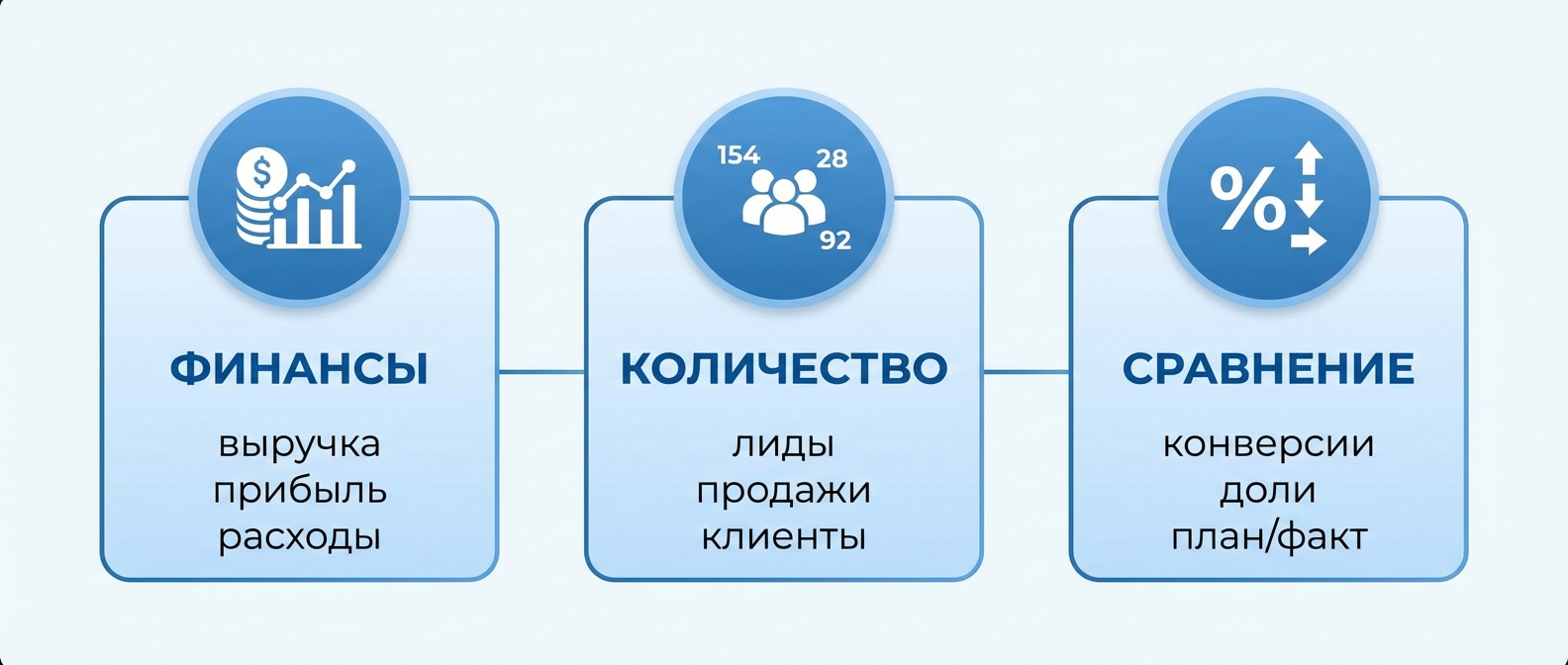 $

ФИНАНСЫ

выручка
прибыль
расходы

154 28 92

КОЛИЧЕСТВО

лиды
продажи
клиенты

%

СРАВНЕНИЕ

конверсии
доли
план/факт